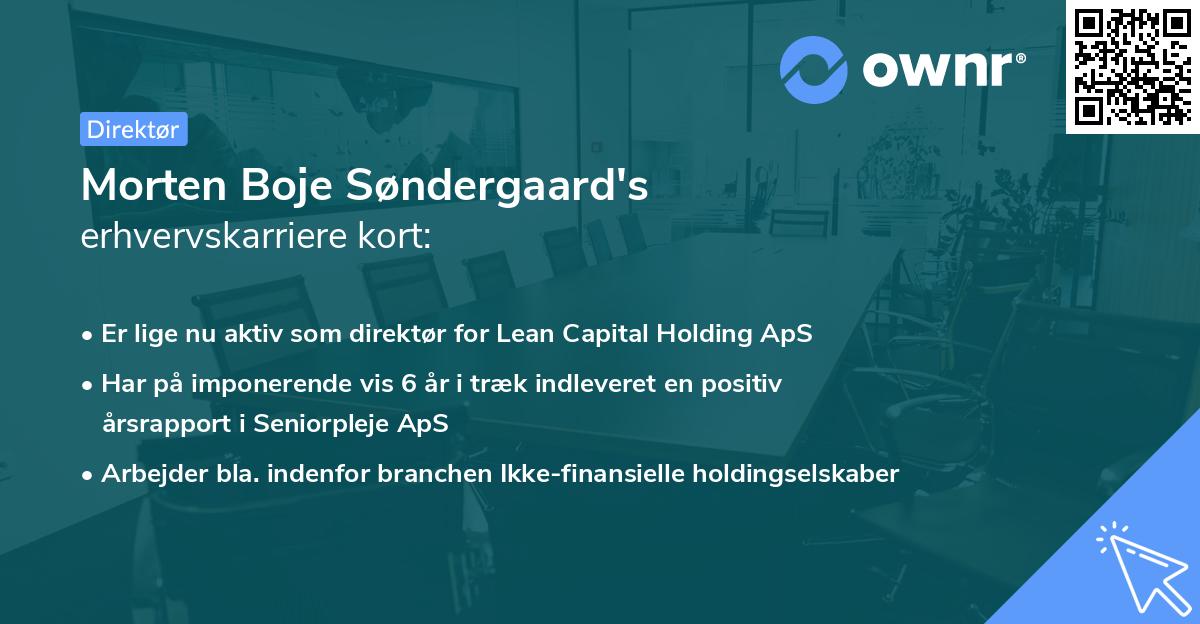 ownr®

Direktør

Morten Boje Søndergaard's
erhvervskarriere kort:

• Er lige nu aktiv som direktør for Lean Capital Holding ApS
• Har på imponerende vis 6 år i træk indleveret en positiv årsrapport i Seniorpleje ApS
• Arbejder bla. indenfor branchen Ikke-finansielle holdingselskaber